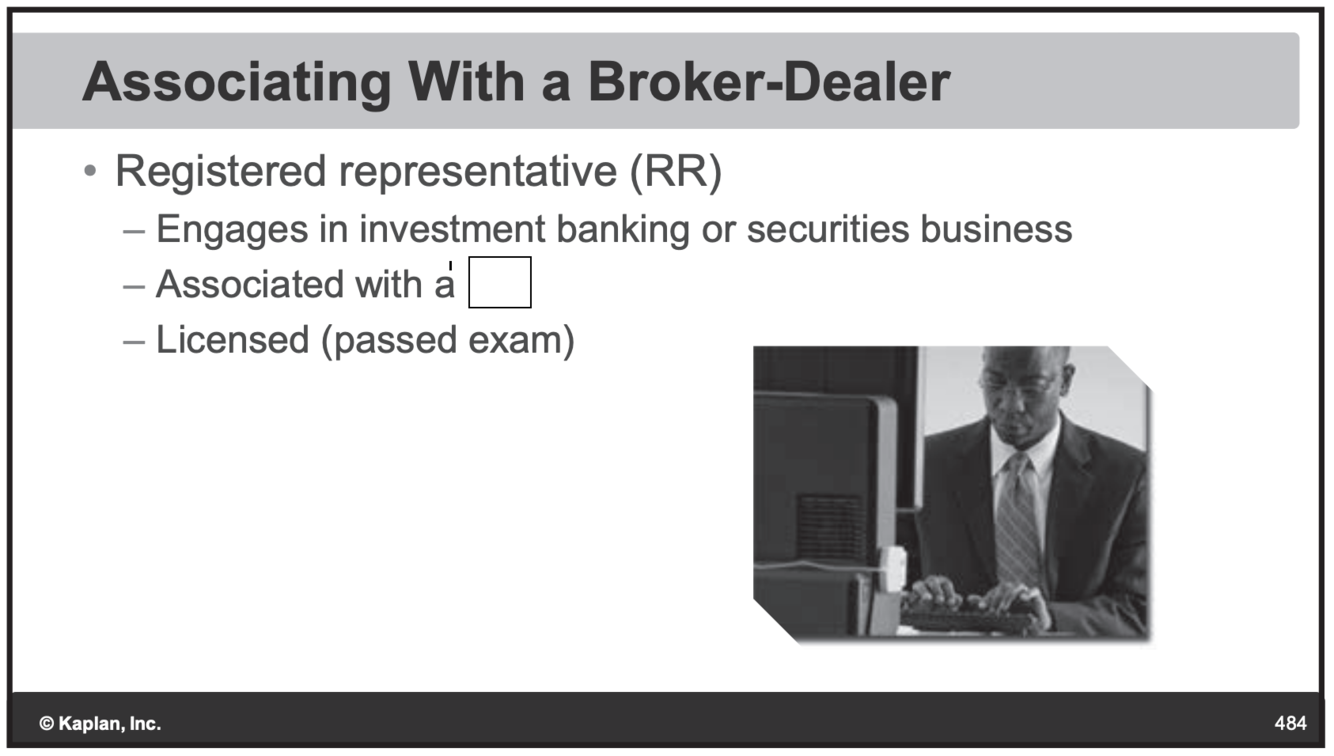 Associating With a Broker-Dealer

• Registered representative (RR)
– Engages in investment banking or securities business
– Associated with a
– Licensed (passed exam)

© Kaplan, Inc.

484